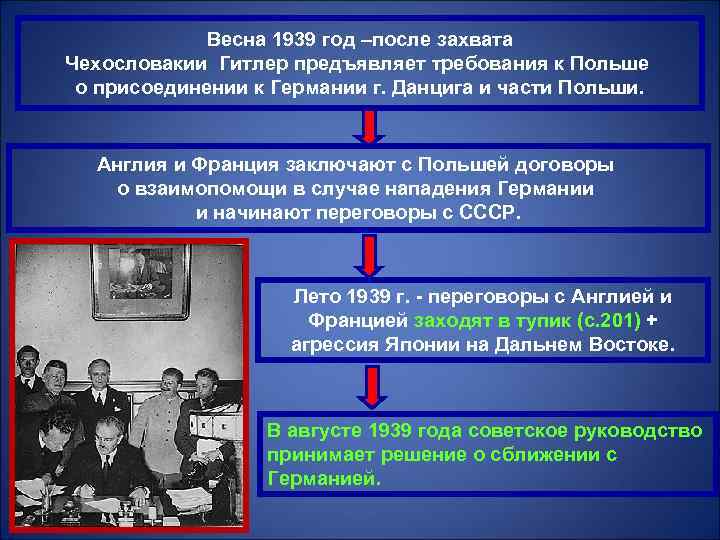 Весна 1939 год –после захвата Чехословакии Гитлер предъявляет требования к Польше о присоединении к Германии г. Данцига и части Польши.

Англия и Франция заключают с Польшей договоры о взаимопомощи в случае нападения Германии и начинают переговоры с СССР.

Лето 1939 г. - переговоры с Англией и Францией заходят в тупик (с.201) + агрессия Японии на Дальнем Востоке.

В августе 1939 года советское руководство принимает решение о сближении с Германией.